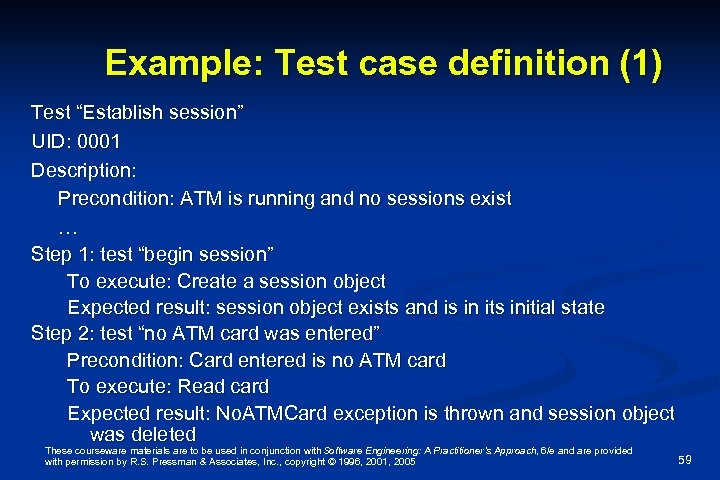 Example: Test case definition (1)

Test “Establish session”

UID: 0001

Description:

Precondition: ATM is running and no sessions exist

…

Step 1: test “begin session”

To execute: Create a session object

Expected result: session object exists and is in its initial state

Step 2: test “no ATM card was entered”

Precondition: Card entered is no ATM card

To execute: Read card

Expected result: NoATMCard exception is thrown and session object was deleted

These courseware materials are to be used in conjunction with Software Engineering: A Practitioner's Approach, 6/e and are provided with permission by R.S. Pressman & Associates, Inc., copyright © 1996, 2001, 2005

59